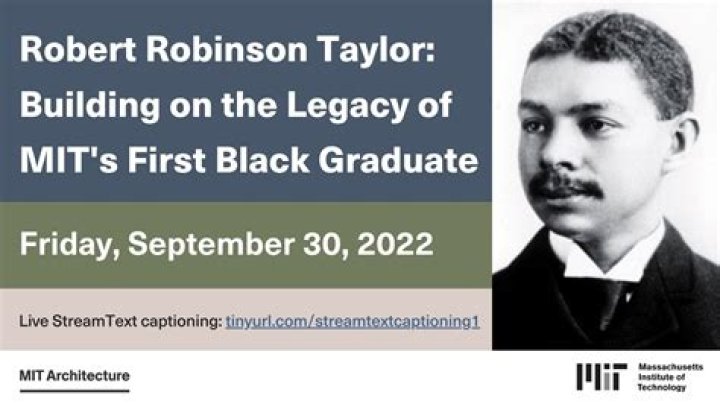 Robert Robinson Taylor: Building on the Legacy of MIT's First Black Graduate

Friday, September 30, 2022

Live StreamText captioning: tinyurl.com/streamtextcaptioning1

MIT Architecture

MIT Massachusetts Institute of Technology